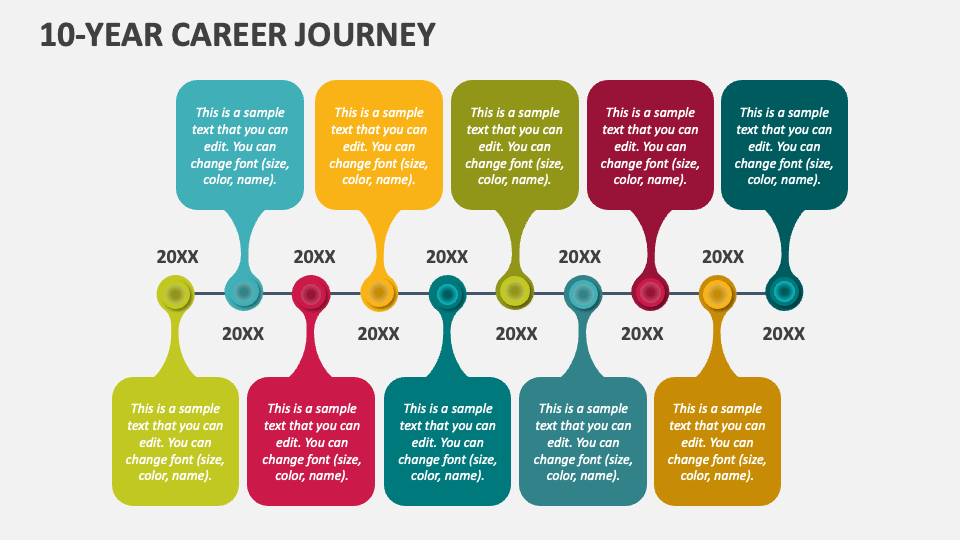 10-YEAR CAREER JOURNEY

This is a sample text that you can edit. You can change font (size, color, name).

This is a sample text that you can edit. You can change font (size, color, name).

This is a sample text that you can edit. You can change font (size, color, name).

This is a sample text that you can edit. You can change font (size, color, name).

This is a sample text that you can edit. You can change font (size, color, name).

20XX

20XX

20XX

20XX

20XX

20XX

20XX

20XX

20XX

20XX

This is a sample text that you can edit. You can change font (size, color, name).

This is a sample text that you can edit. You can change font (size, color, name).

This is a sample text that you can edit. You can change font (size, color, name).

This is a sample text that you can edit. You can change font (size, color, name).

This is a sample text that you can edit. You can change font (size, color, name).